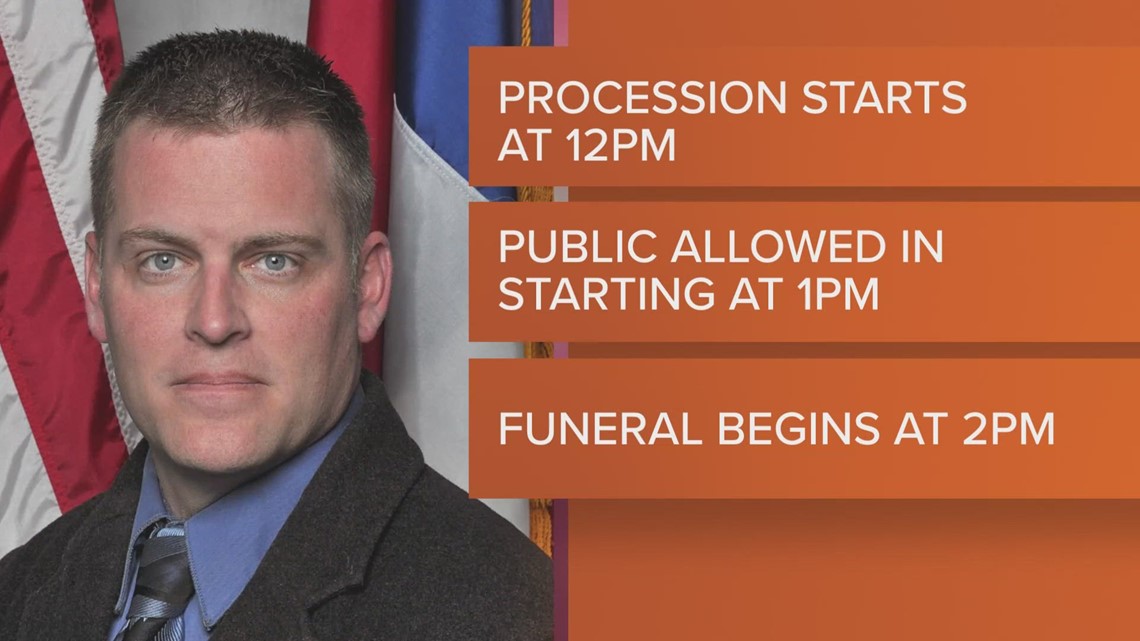 PROCESSION STARTS AT 12PM

PUBLIC ALLOWED IN STARTING AT 1PM

FUNERAL BEGINS AT 2PM